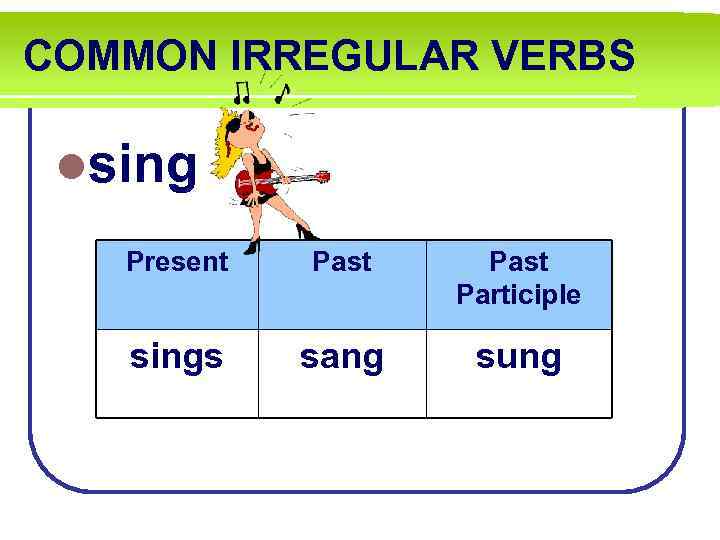 COMMON IRREGULAR VERBS

sing

| Present | Past | Past Participle |
|---|---|---|
| sings | sang | sung |